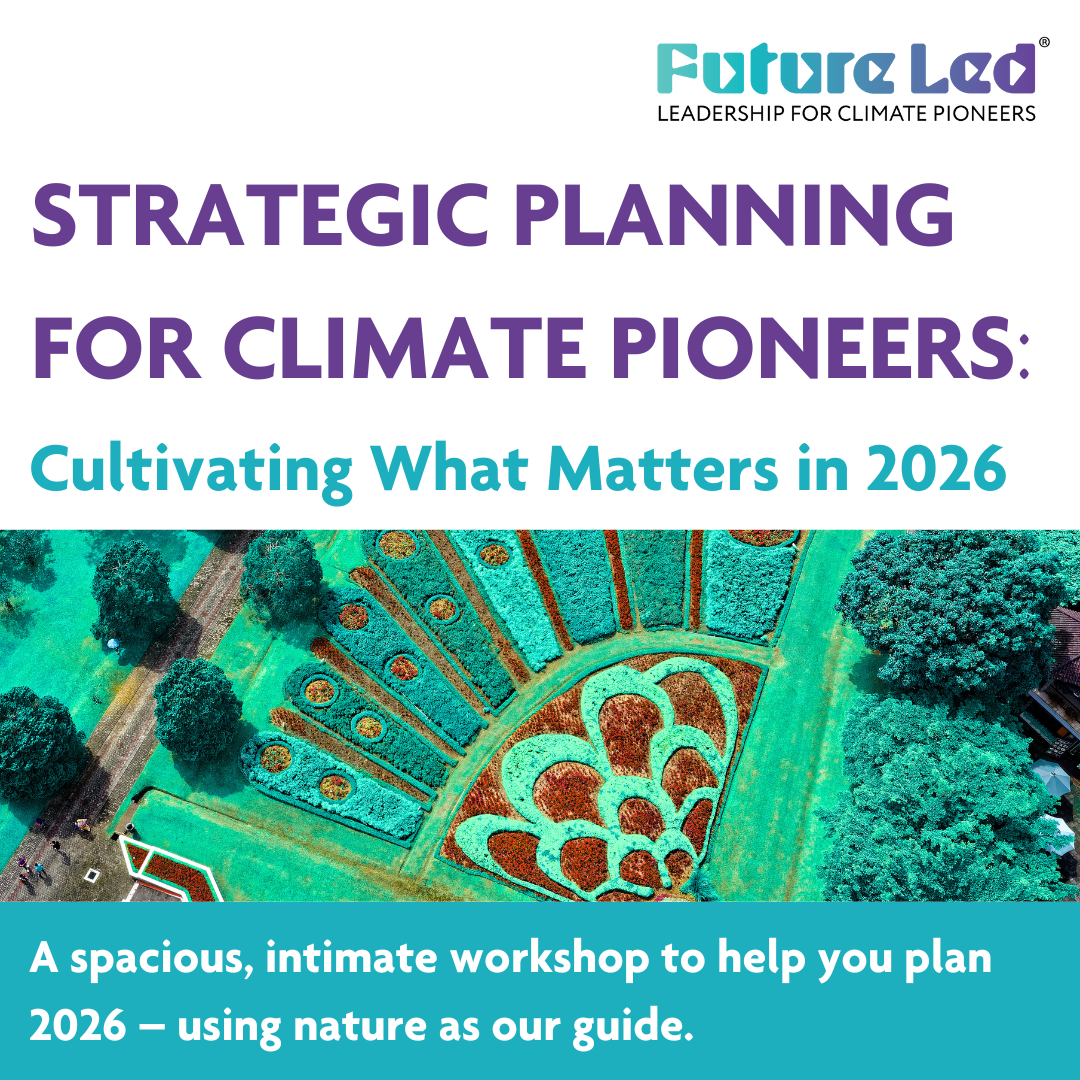 Future Led®
LEADERSHIP FOR CLIMATE PIONEERS

STRATEGIC PLANNING FOR CLIMATE PIONEERS:

Cultivating What Matters in 2026

A spacious, intimate workshop to help you plan 2026 – using nature as our guide.